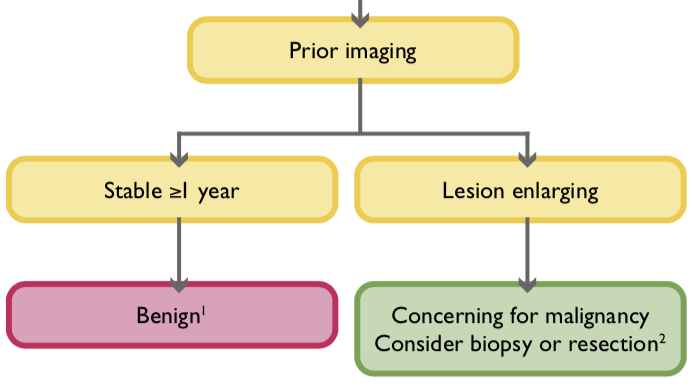 Prior imaging

Stable ≥1 year

Lesion enlarging

Benign$^1$

Concerning for malignancy
Consider biopsy or resection$^2$